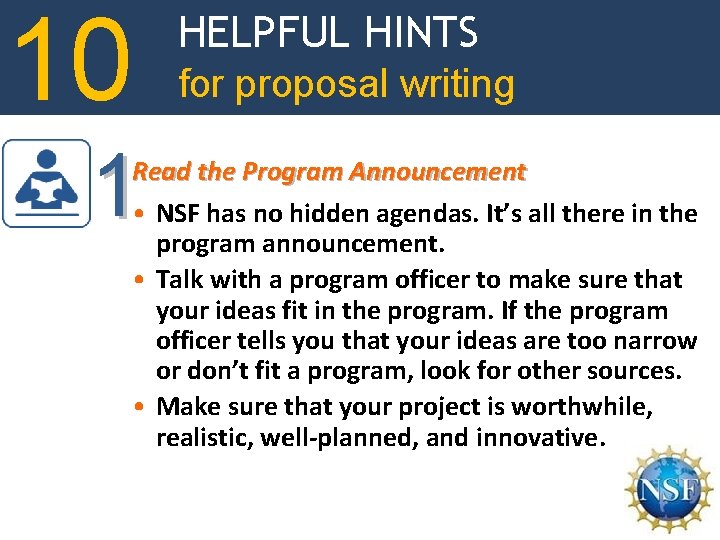 10 HELPFUL HINTS
for proposal writing

1 Read the Program Announcement

• NSF has no hidden agendas. It's all there in the program announcement.
• Talk with a program officer to make sure that your ideas fit in the program. If the program officer tells you that your ideas are too narrow or don't fit a program, look for other sources.
• Make sure that your project is worthwhile, realistic, well-planned, and innovative.

NSF